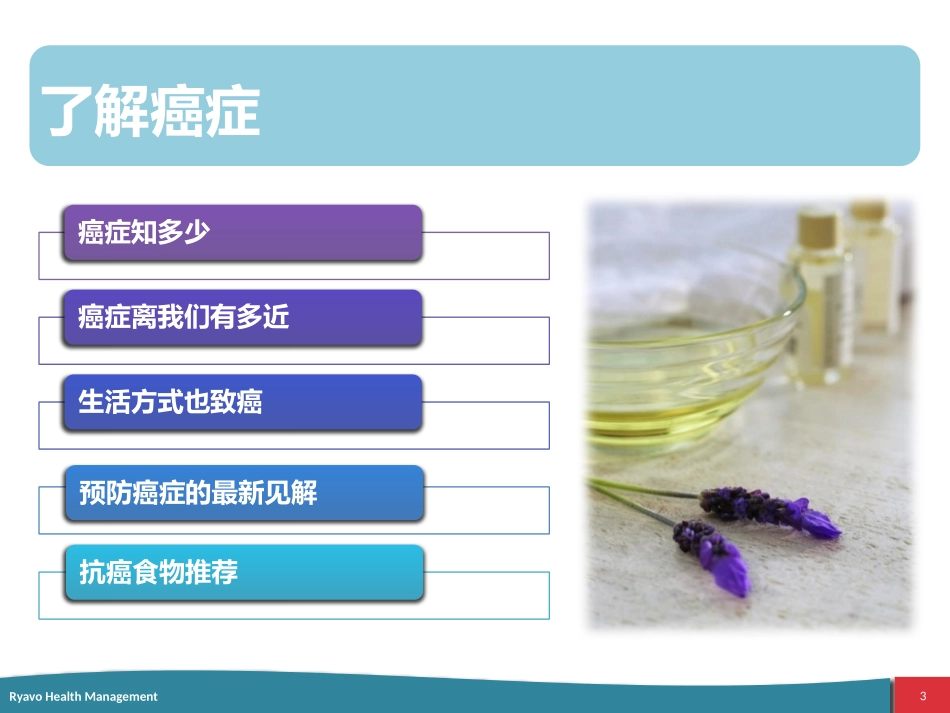 了解癌症

癌症知多少

癌症离我们有多近

生活方式也致癌

预防癌症的最新见解

抗癌食物推荐

Ryavo Health Management

3